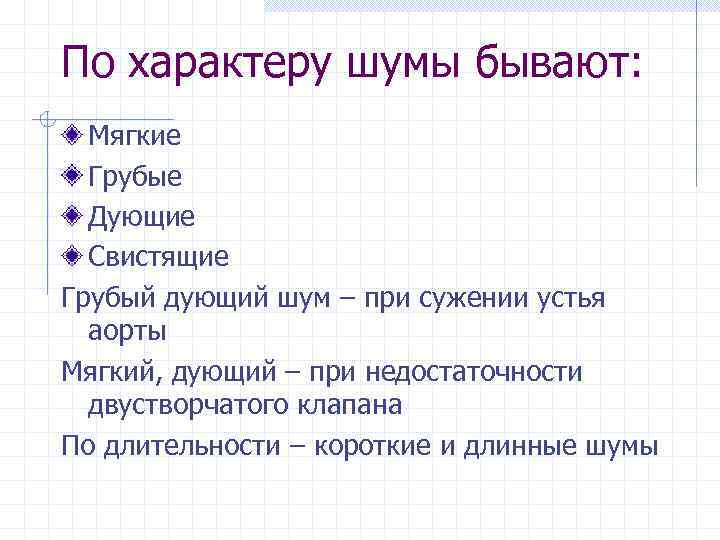 По характеру шумы бывают:

Мягкие
Грубые
Дующие
Свистящие

Грубый дующий шум – при сужении устья аорты

Мягкий, дующий – при недостаточности двустворчатого клапана

По длительности – короткие и длинные шумы